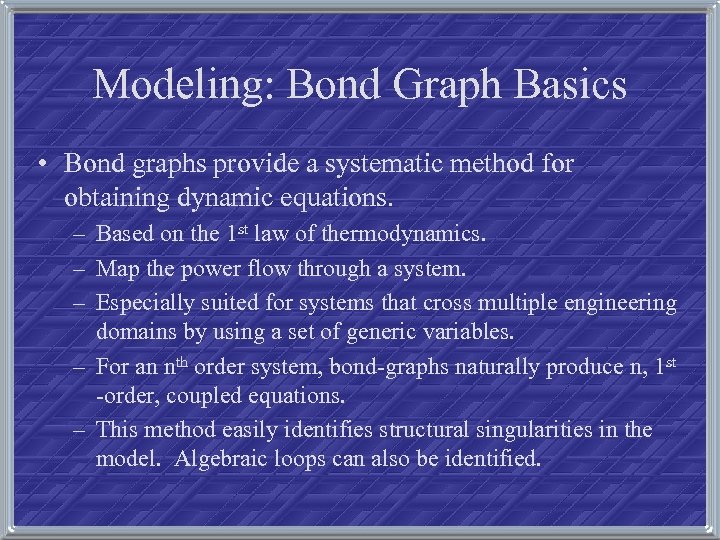 Modeling: Bond Graph Basics

• Bond graphs provide a systematic method for obtaining dynamic equations.

– Based on the 1$^{st}$ law of thermodynamics.

– Map the power flow through a system.

– Especially suited for systems that cross multiple engineering domains by using a set of generic variables.

– For an n$^{th}$ order system, bond-graphs naturally produce n, 1$^{st}$ -order, coupled equations.

– This method easily identifies structural singularities in the model. Algebraic loops can also be identified.